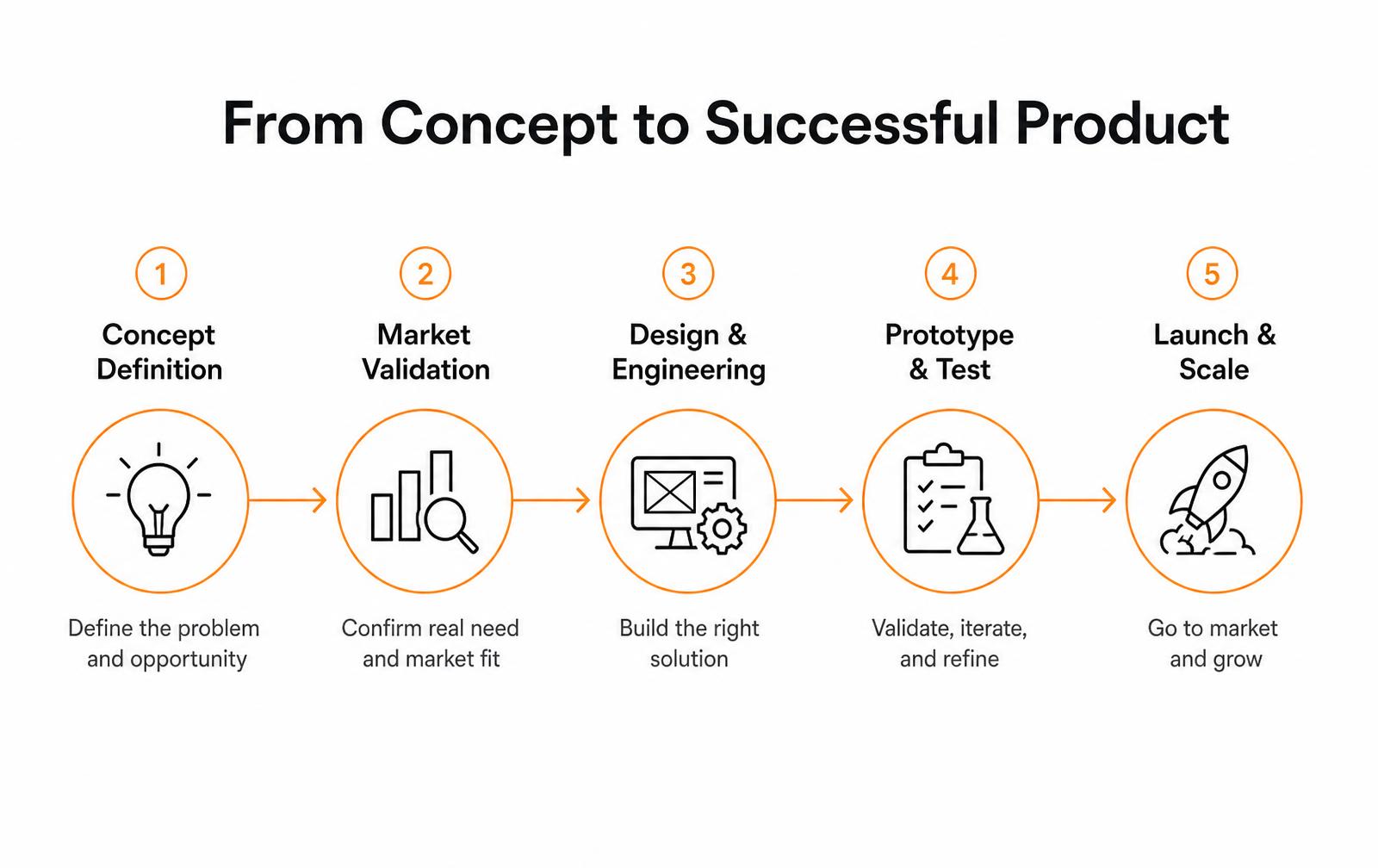 From Concept to Successful Product

1
Concept Definition
Define the problem and opportunity

2
Market Validation
Confirm real need and market fit

3
Design & Engineering
Build the right solution

4
Prototype & Test
Validate, iterate, and refine

5
Launch & Scale
Go to market and grow